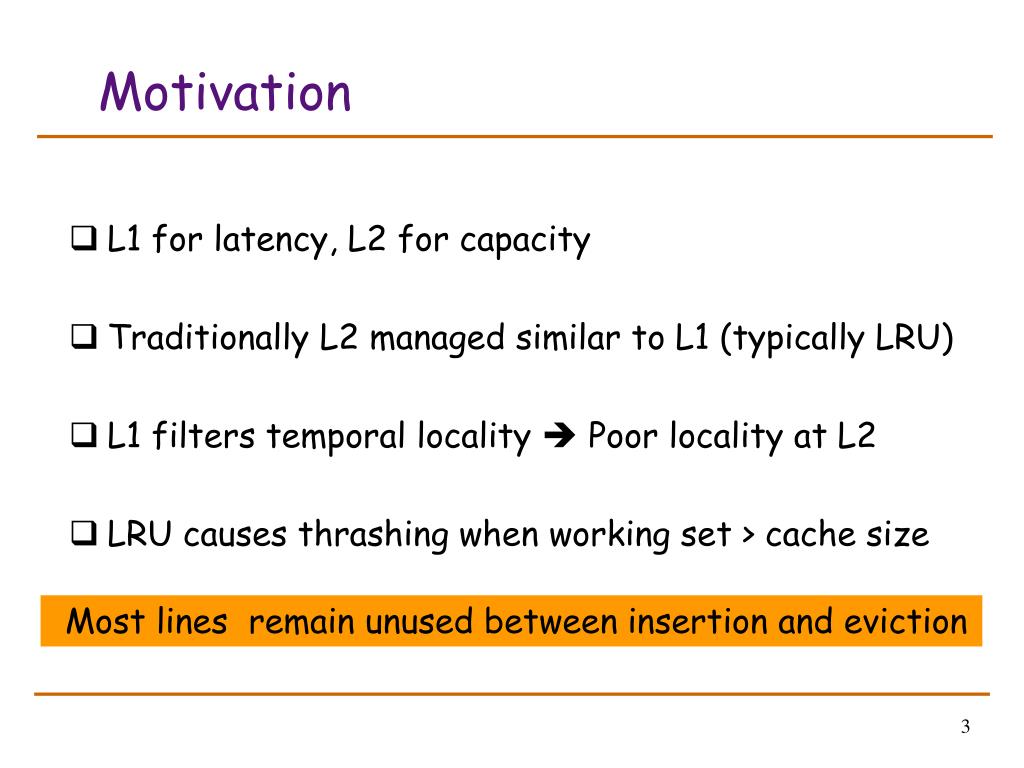 Motivation

❑ L1 for latency, L2 for capacity

❑ Traditionally L2 managed similar to L1 (typically LRU)

❑ L1 filters temporal locality ➔ Poor locality at L2

❑ LRU causes thrashing when working set > cache size

Most lines remain unused between insertion and eviction

3